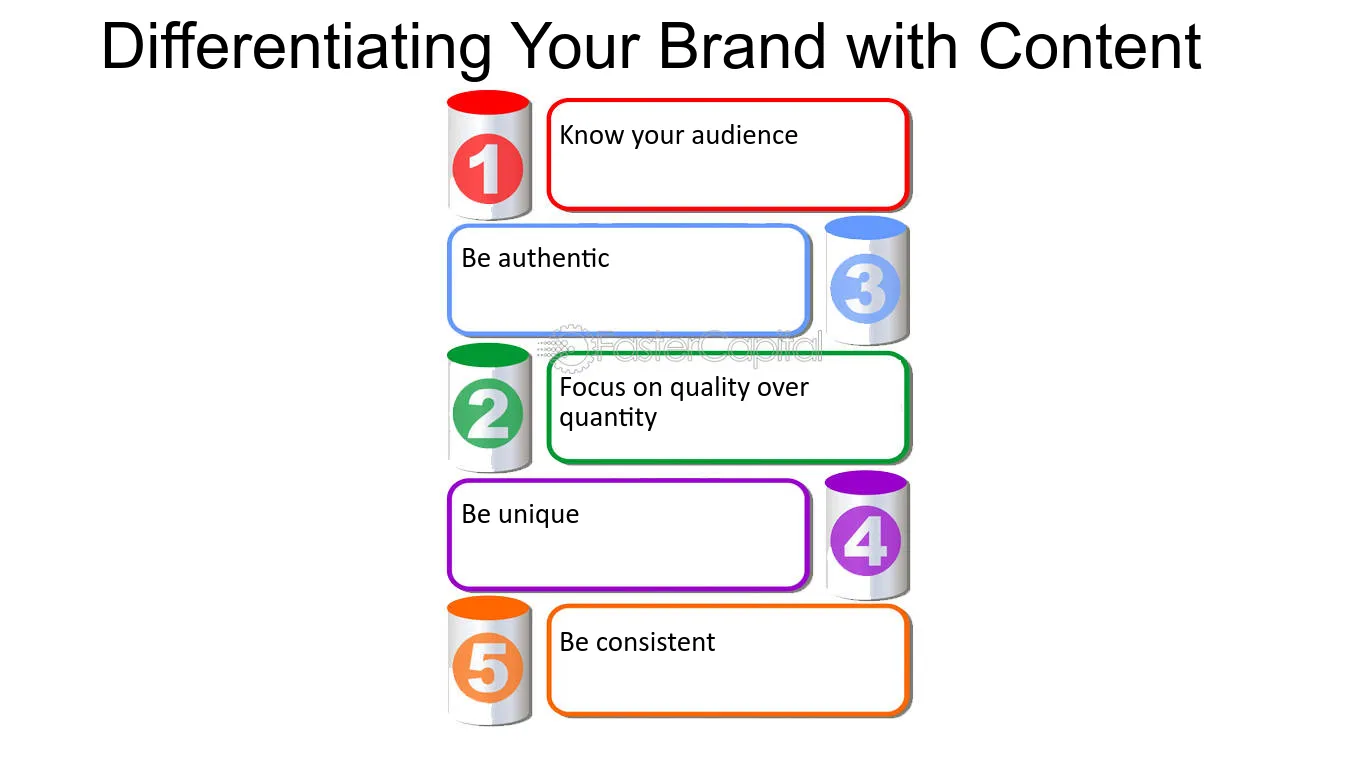 Differentiating Your Brand with Content

1

Know your audience

Be authentic

3

2

Focus on quality over quantity

Be unique

4

5

Be consistent

FasterCapital